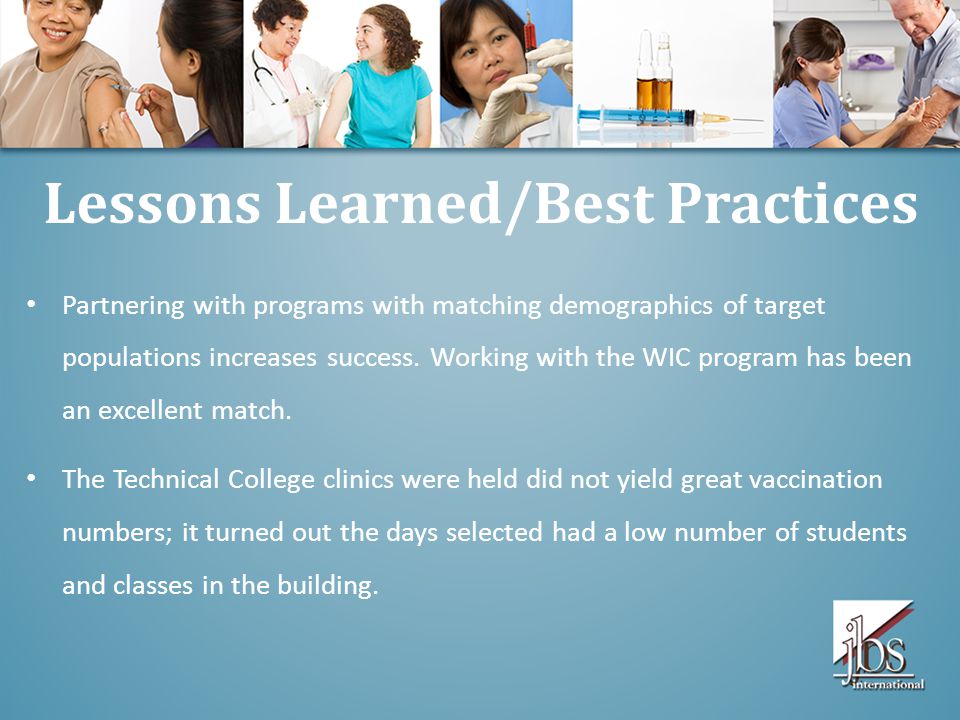 Lessons Learned/Best Practices

• Partnering with programs with matching demographics of target populations increases success. Working with the WIC program has been an excellent match.

• The Technical College clinics were held did not yield great vaccination numbers; it turned out the days selected had a low number of students and classes in the building.

jbs
international